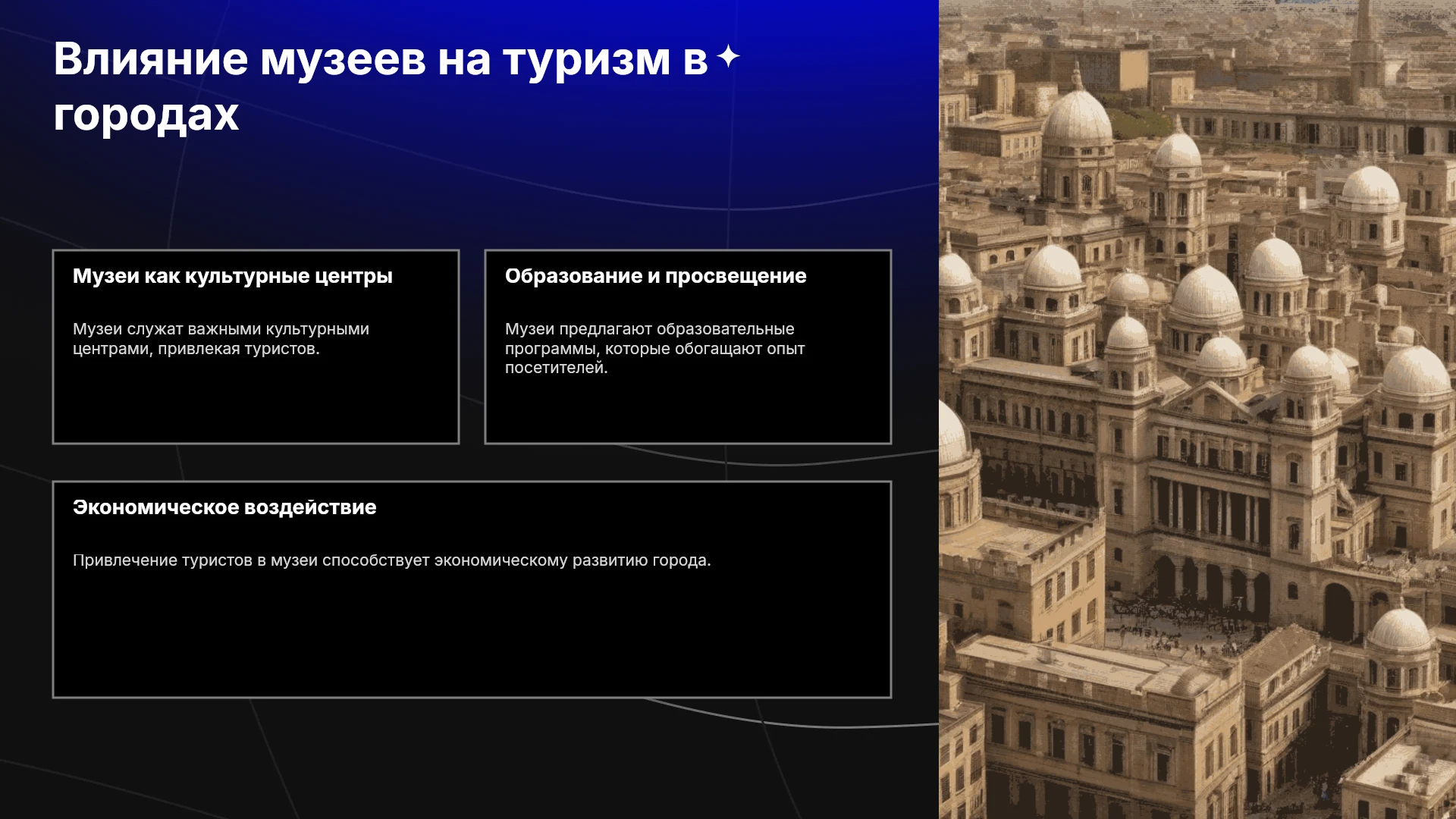 Влияние музеев на туризм в городах

Музеи как культурные центры

Музеи служат важными культурными центрами, привлекая туристов.

Образование и просвещение

Музеи предлагают образовательные программы, которые обогащают опыт посетителей.

Экономическое воздействие

Привлечение туристов в музеи способствует экономическому развитию города.